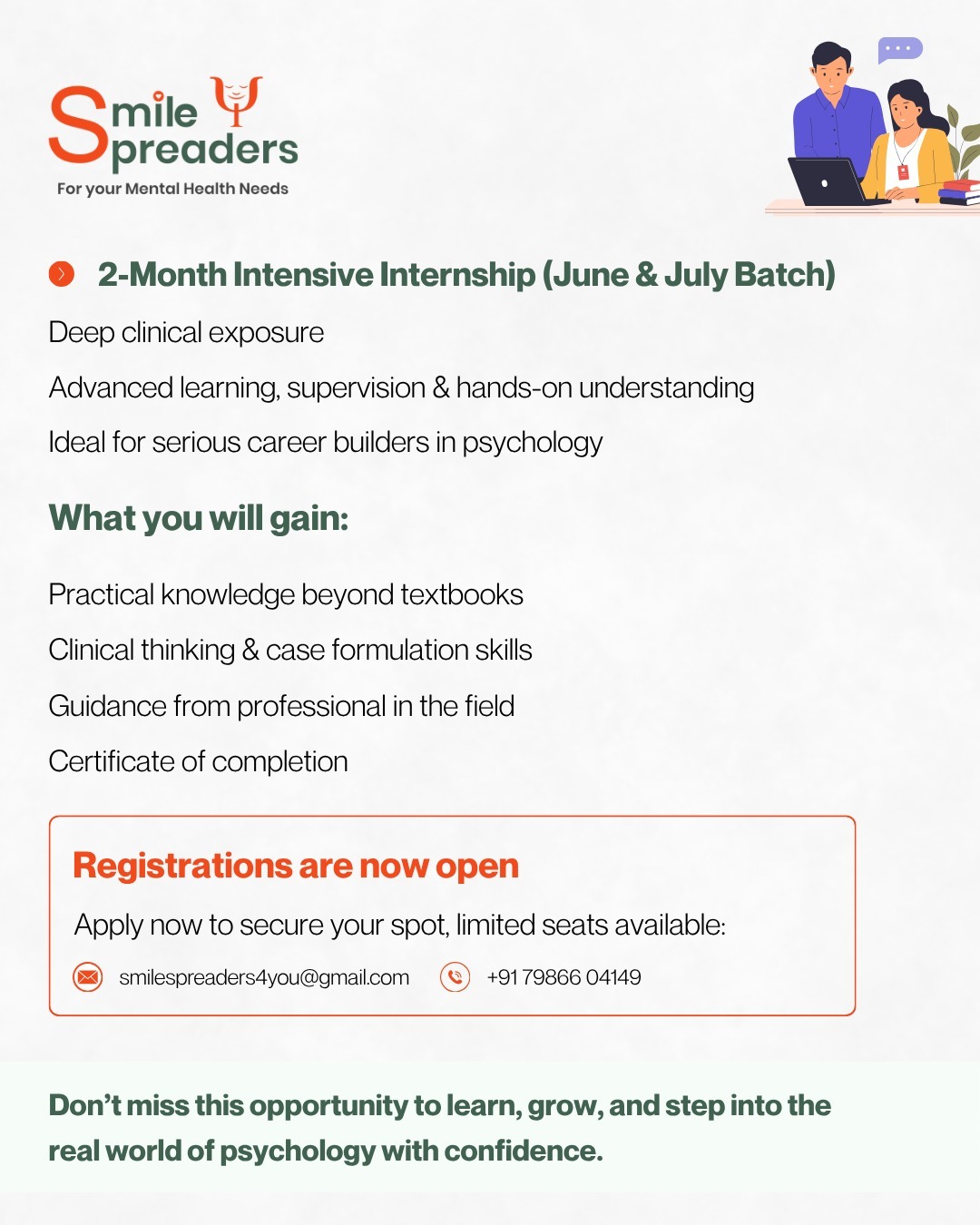 Smile Spreaders
For your Mental Health Needs

2-Month Intensive Internship (June & July Batch)

Deep clinical exposure

Advanced learning, supervision & hands-on understanding

Ideal for serious career builders in psychology

What you will gain:

Practical knowledge beyond textbooks

Clinical thinking & case formulation skills

Guidance from professional in the field

Certificate of completion

Registrations are now open

Apply now to secure your spot, limited seats available:

smilespreaders4you@gmail.com +91 79866 04149

Don't miss this opportunity to learn, grow, and step into the real world of psychology with confidence.